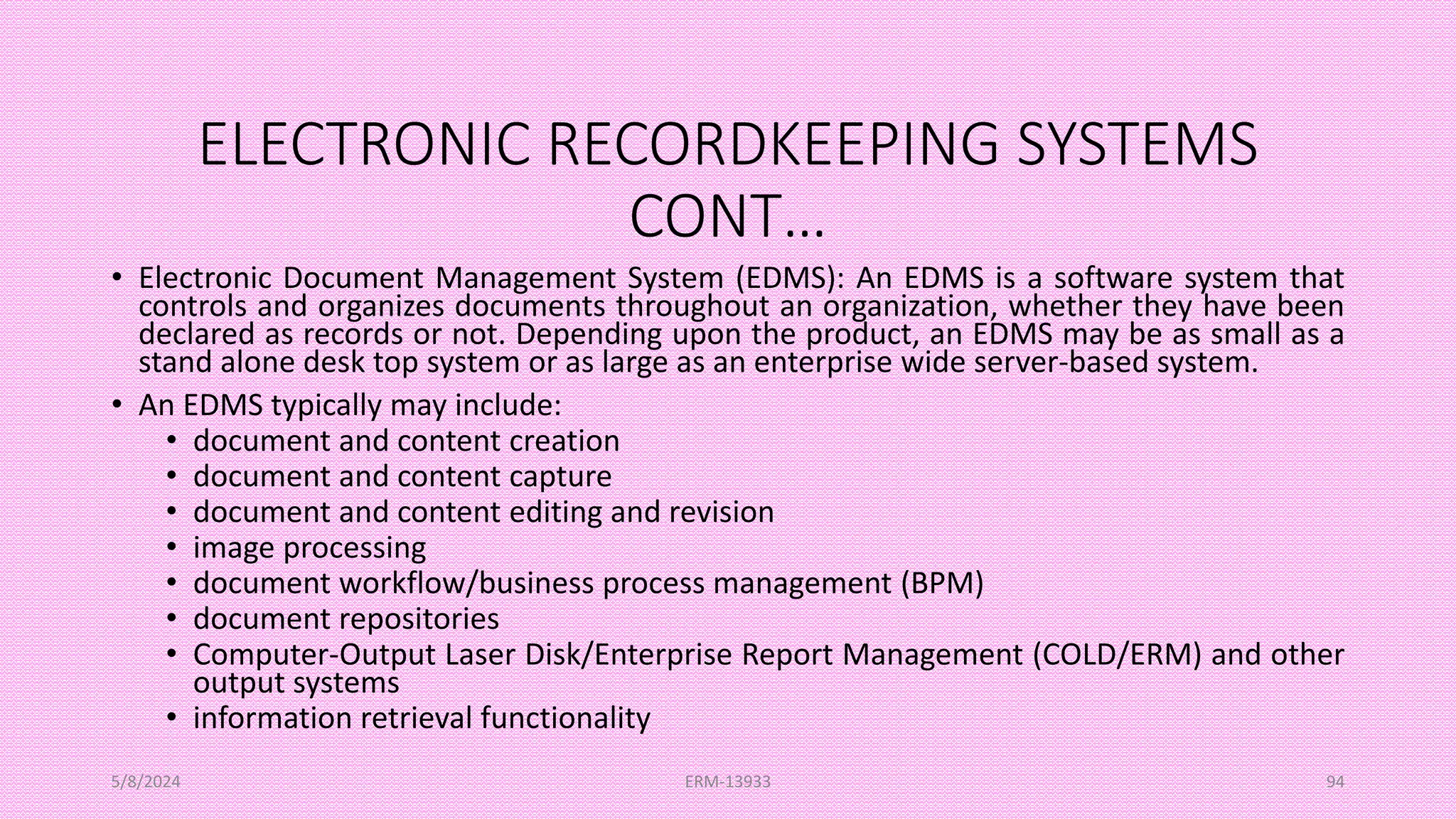 ELECTRONIC RECORDKEEPING SYSTEMS CONT…

• Electronic Document Management System (EDMS): An EDMS is a software system that controls and organizes documents throughout an organization, whether they have been declared as records or not. Depending upon the product, an EDMS may be as small as a stand alone desk top system or as large as an enterprise wide server-based system.

• An EDMS typically may include:
  • document and content creation
  • document and content capture
  • document and content editing and revision
  • image processing
  • document workflow/business process management (BPM)
  • document repositories
  • Computer-Output Laser Disk/Enterprise Report Management (COLD/ERM) and other output systems
  • information retrieval functionality

5/8/2024 ERM-13933 94